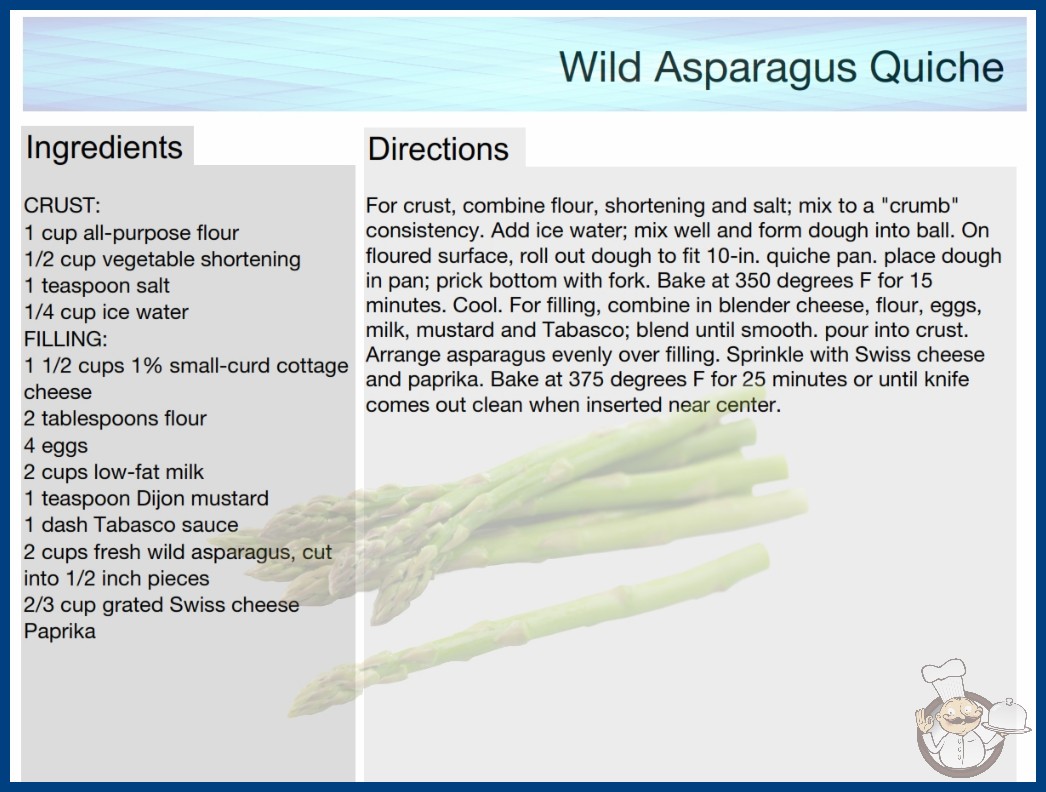 Wild Asparagus Quiche

Ingredients

CRUST:
1 cup all-purpose flour
1/2 cup vegetable shortening
1 teaspoon salt
1/4 cup ice water
FILLING:
1 1/2 cups 1% small-curd cottage cheese
2 tablespoons flour
4 eggs
2 cups low-fat milk
1 teaspoon Dijon mustard
1 dash Tabasco sauce
2 cups fresh wild asparagus, cut into 1/2 inch pieces
2/3 cup grated Swiss cheese
Paprika

Directions

For crust, combine flour, shortening and salt; mix to a "crumb" consistency. Add ice water; mix well and form dough into ball. On floured surface, roll out dough to fit 10-in. quiche pan. place dough in pan; prick bottom with fork. Bake at 350 degrees F for 15 minutes. Cool. For filling, combine in blender cheese, flour, eggs, milk, mustard and Tabasco; blend until smooth. pour into crust. Arrange asparagus evenly over filling. Sprinkle with Swiss cheese and paprika. Bake at 375 degrees F for 25 minutes or until knife comes out clean when inserted near center.